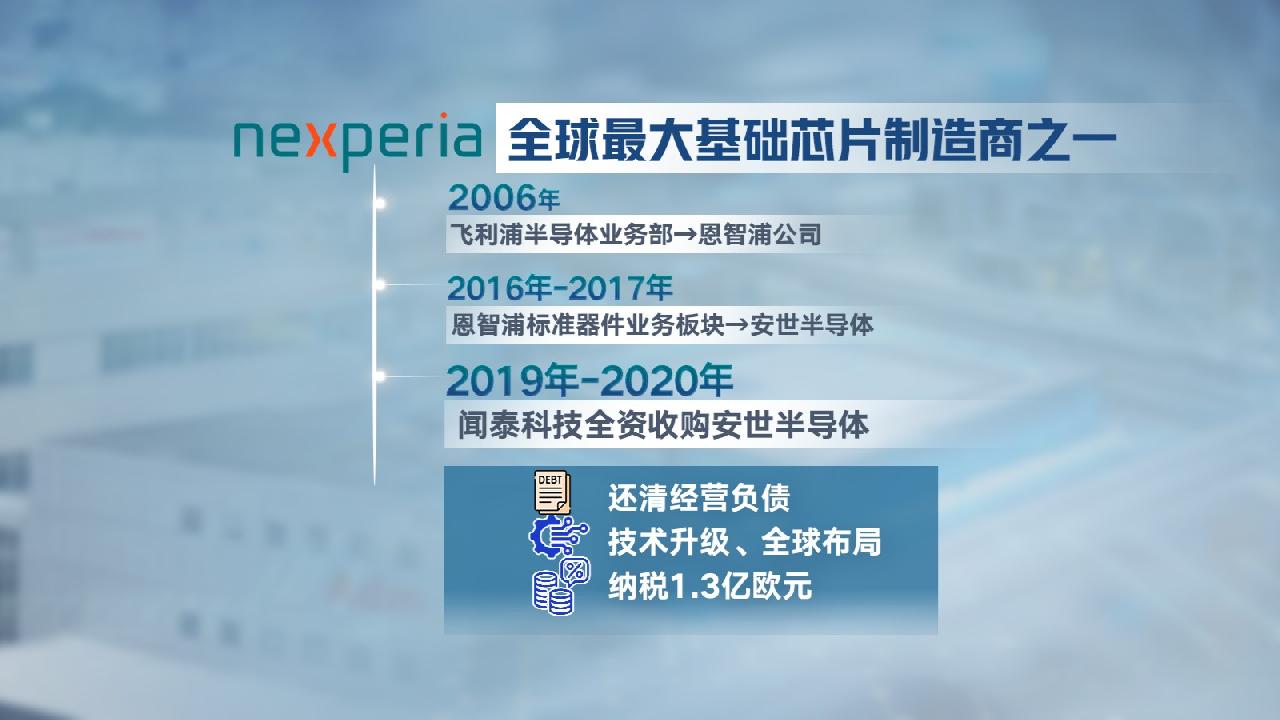 nexperia 全球最大基础芯片制造商之一

2006年
飞利浦半导体业务部→恩智浦公司

2016年-2017年
恩智浦标准器件业务板块→安世半导体

2019年-2020年
闻泰科技全资收购安世半导体

DEBT
还清经营负债
技术升级、全球布局
纳税1.3亿欧元